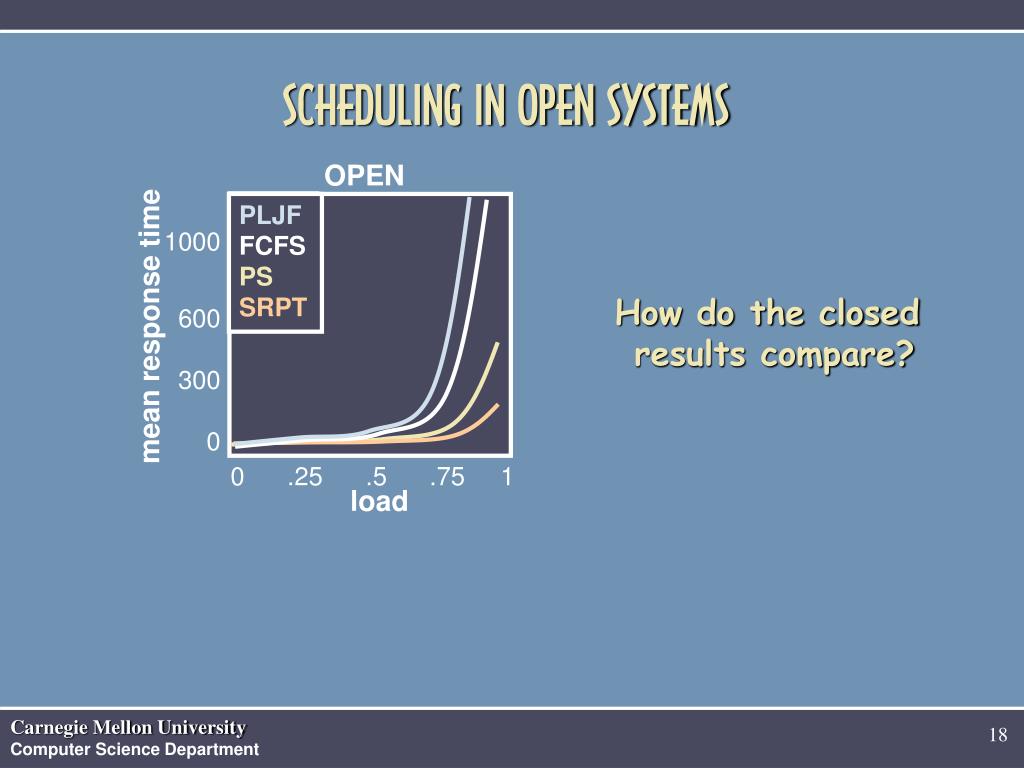 SCHEDULING IN OPEN SYSTEMS

OPEN

mean response time

1000

600

300

0

PLJF
FCFS
PS
SRPT

0 .25 .5 .75 1

load

How do the closed results compare?

Carnegie Mellon University
Computer Science Department

18